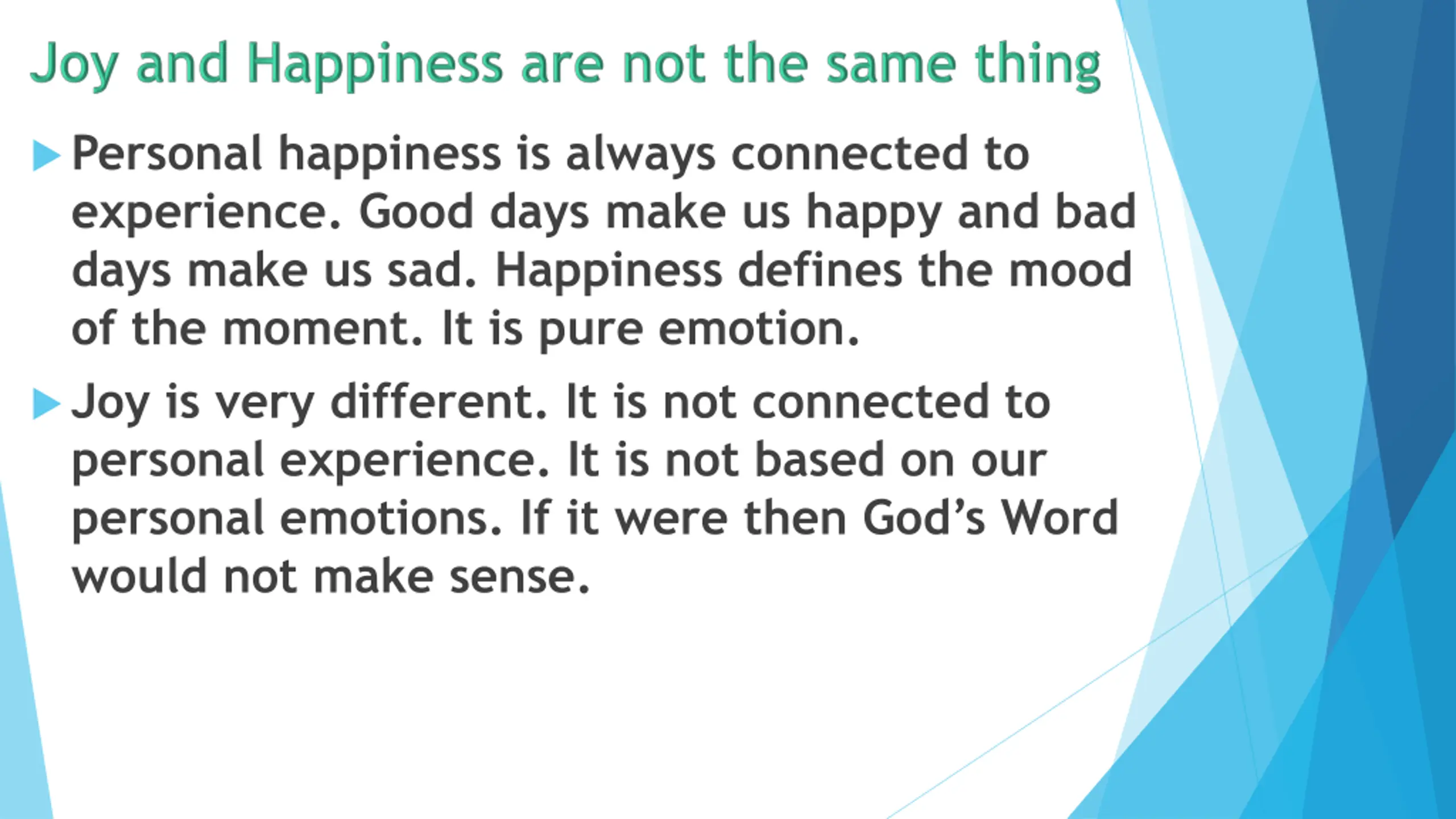 Joy and Happiness are not the same thing

Personal happiness is always connected to experience. Good days make us happy and bad days make us sad. Happiness defines the mood of the moment. It is pure emotion.

Joy is very different. It is not connected to personal experience. It is not based on our personal emotions. If it were then God’s Word would not make sense.